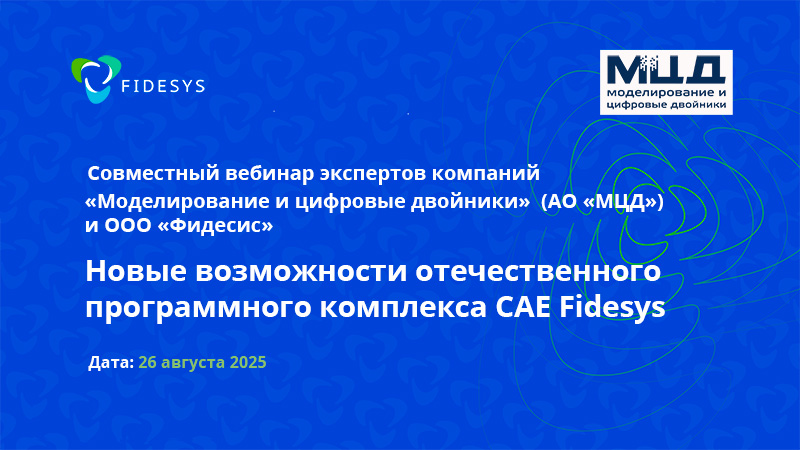 FIDESYS

МЦД
моделирование и цифровые двойники

Совместный вебинар экспертов компаний «Моделирование и цифровые двойники» (АО «МЦД») и ООО «Фидесис»

Новые возможности отечественного программного комплекса CAE Fidesys

Дата: 26 августа 2025